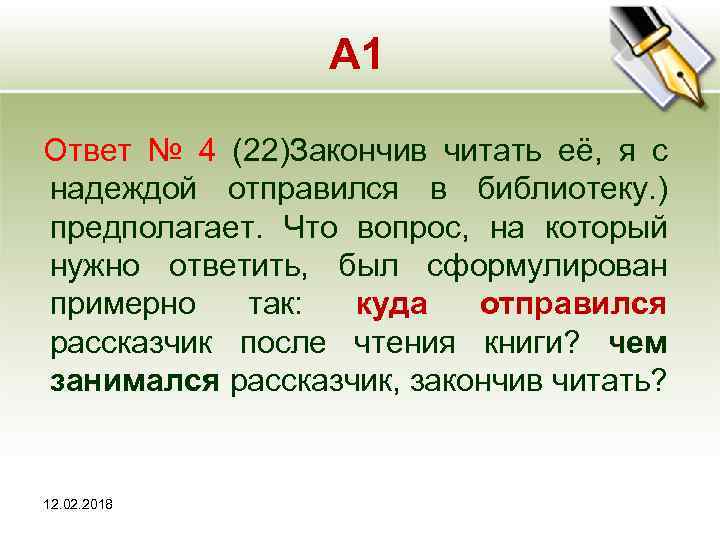 А1

Ответ № 4 (22)Закончив читать её, я с надеждой отправился в библиотеку.) предполагает. Что вопрос, на который нужно ответить, был сформулирован примерно так: куда отправился рассказчик после чтения книги? чем занимался рассказчик, закончив читать?

12.02.2018